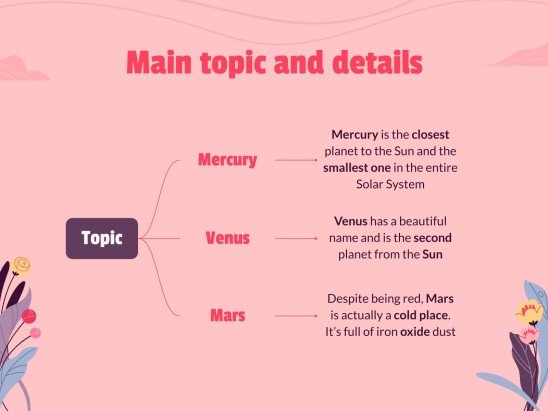 Main topic and details

Topic

Mercury

Mercury is the closest planet to the Sun and the smallest one in the entire Solar System

Venus

Venus has a beautiful name and is the second planet from the Sun

Mars

Despite being red, Mars is actually a cold place. It's full of iron oxide dust